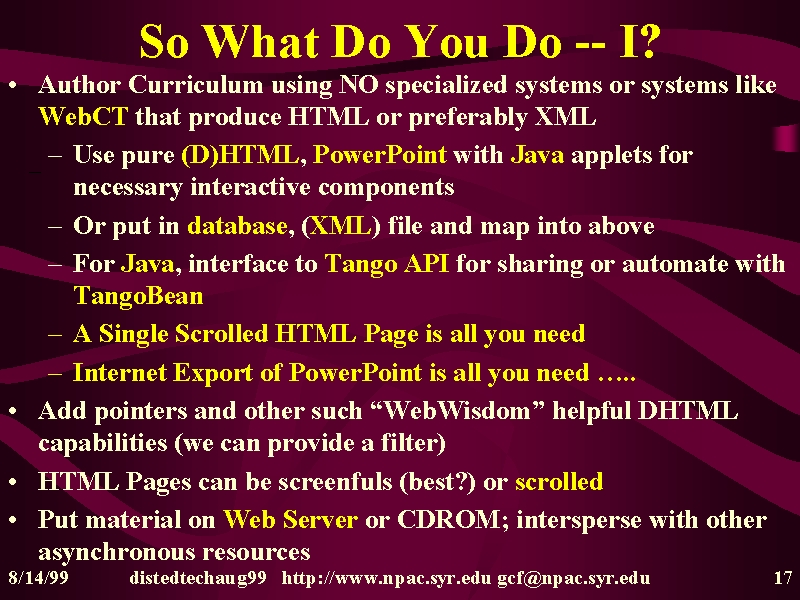 So What Do You Do -- I?

• Author Curriculum using NO specialized systems or systems like WebCT that produce HTML or preferably XML

– Use pure (D)HTML, PowerPoint with Java applets for necessary interactive components

– Or put in database, (XML) file and map into above

– For Java, interface to Tango API for sharing or automate with TangoBean

– A Single Scrolled HTML Page is all you need

– Internet Export of PowerPoint is all you need …..

• Add pointers and other such “WebWisdom” helpful DHTML capabilities (we can provide a filter)

• HTML Pages can be screenfuls (best?) or scrolled

• Put material on Web Server or CDROM; intersperse with other asynchronous resources

8/14/99 distedtechaug99 http://www.npac.syr.edu gcf@npac.syr.edu 17